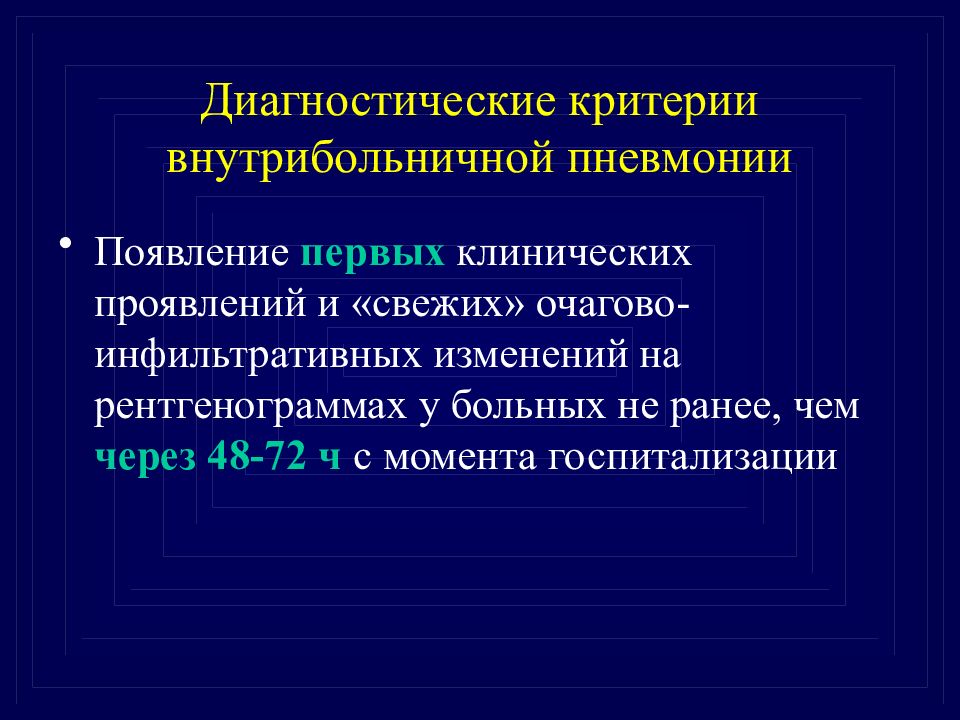 Диагностические критерии внутрибольничной пневмонии

• Появление первых клинических проявлений и «свежих» очагово-инфильтративных изменений на рентгенограммах у больных не ранее, чем через 48-72 ч с момента госпитализации